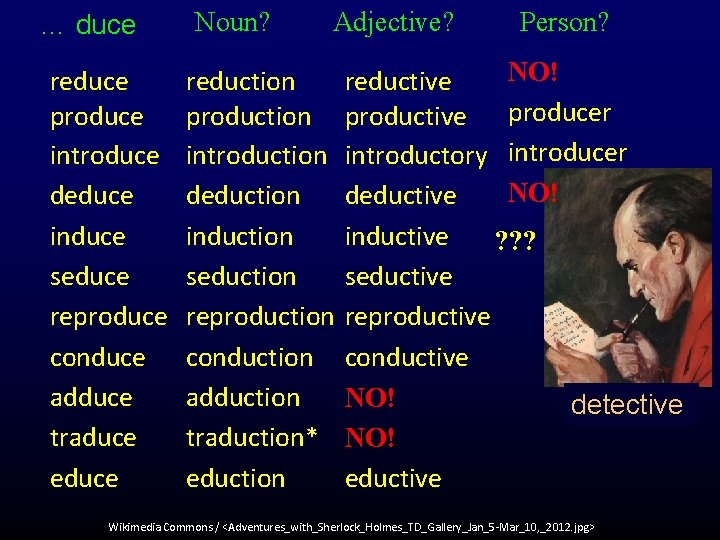 | … duce | Noun? | Adjective? | Person? |
|---|---|---|---|
| reduce | reduction | reductive | NO! |
| produce | production | productive | producer |
| introduce | introduction | introductory | introducer |
| deduce | deduction | deductive | NO! |
| induce | induction | inductive | ??? |
| seduce | seduction | seductive | |
| reproduce | reproduction | reproductive | |
| conduce | conduction | conductive | |
| adduce | adduction | NO! | |
| traduce | traduction* | NO! | |
| educe | eduction | eductive | |

detective

Wikimedia Commons / <Adventures_with_Sherlock_Holmes_TD_Gallery_Jan_5-Mar_10,_2012.jpg>